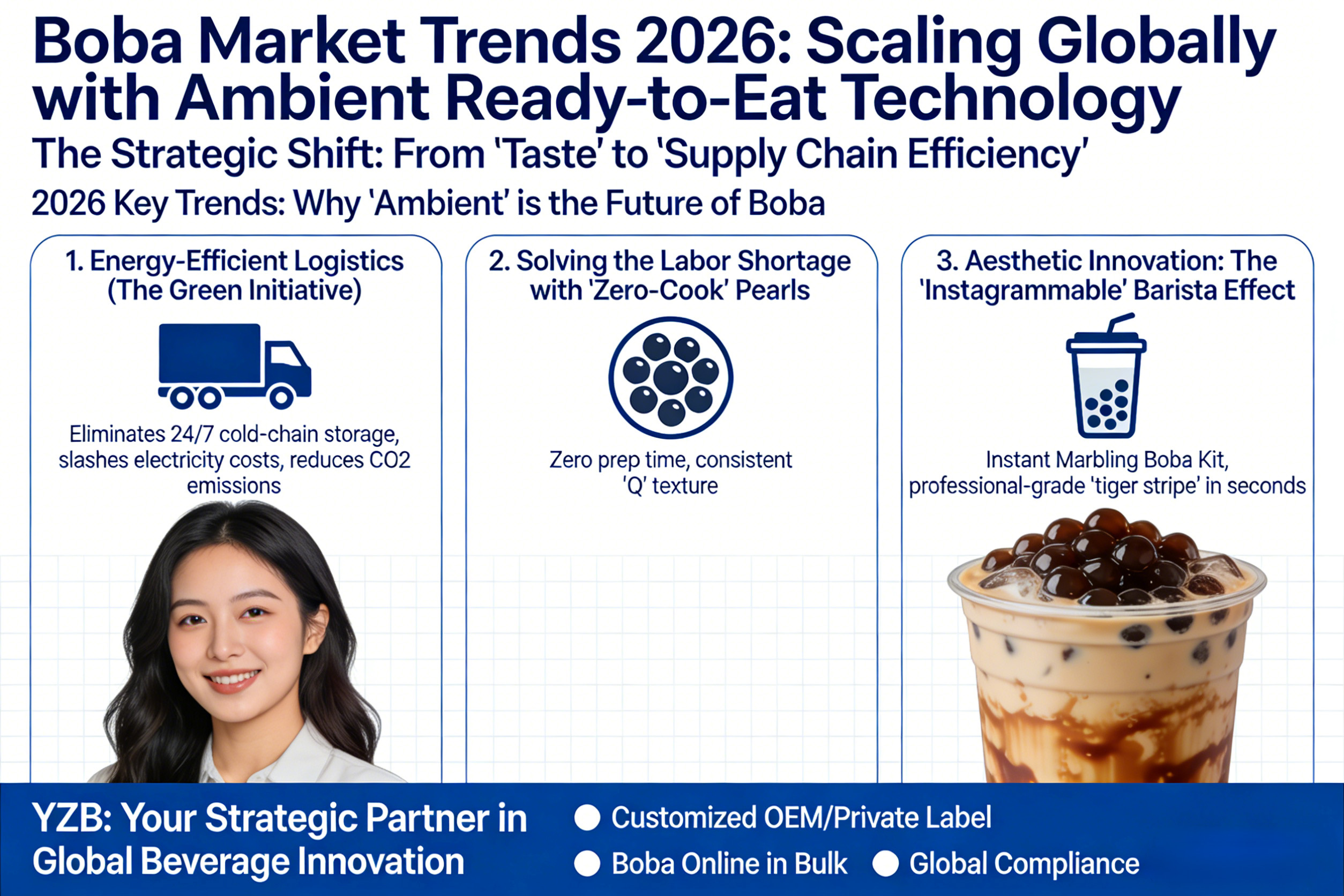 Boba Market Trends 2026: Scaling Globally with Ambient Ready-to-Eat Technology

The Strategic Shift: From 'Taste' to 'Supply Chain Efficiency'

2026 Key Trends: Why 'Ambient' is the Future of Boba

1. Energy-Efficient Logistics (The Green Initiative)

Eliminates 24/7 cold-chain storage, slashes electricity costs, reduces CO2 emissions

2. Solving the Labor Shortage with 'Zero-Cook' Pearls

Zero prep time, consistent 'Q' texture

3. Aesthetic Innovation: The 'Instagrammable' Barista Effect

Instant Marbling Boba Kit, professional-grade 'tiger stripe' in seconds

YZB: Your Strategic Partner in Global Beverage Innovation

Customized OEM/Private Label

Boba Online in Bulk

Global Compliance